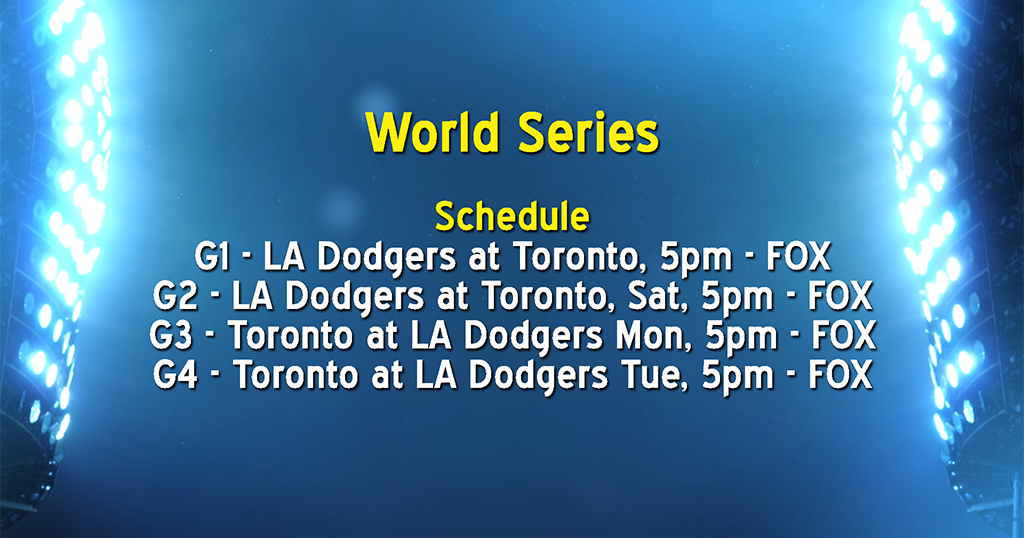 World Series

Schedule
G1 - LA Dodgers at Toronto, 5pm - FOX
G2 - LA Dodgers at Toronto, Sat, 5pm - FOX
G3 - Toronto at LA Dodgers Mon, 5pm - FOX
G4 - Toronto at LA Dodgers Tue, 5pm - FOX